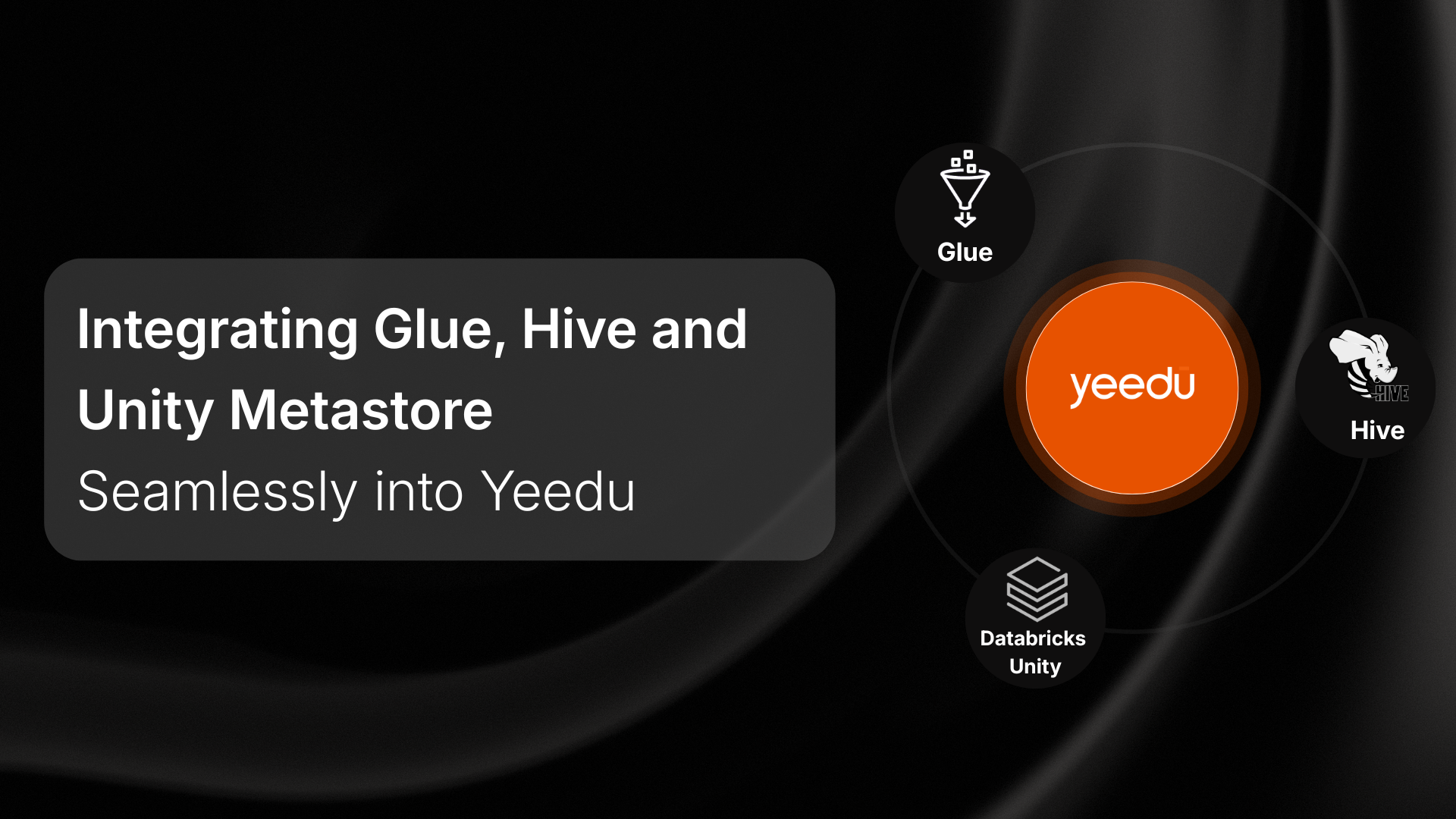 Integrating Glue, Hive and Unity Metastore

Seamlessly into Yeedu

Glue

yeedu

HIVE

Hive

Databricks Unity